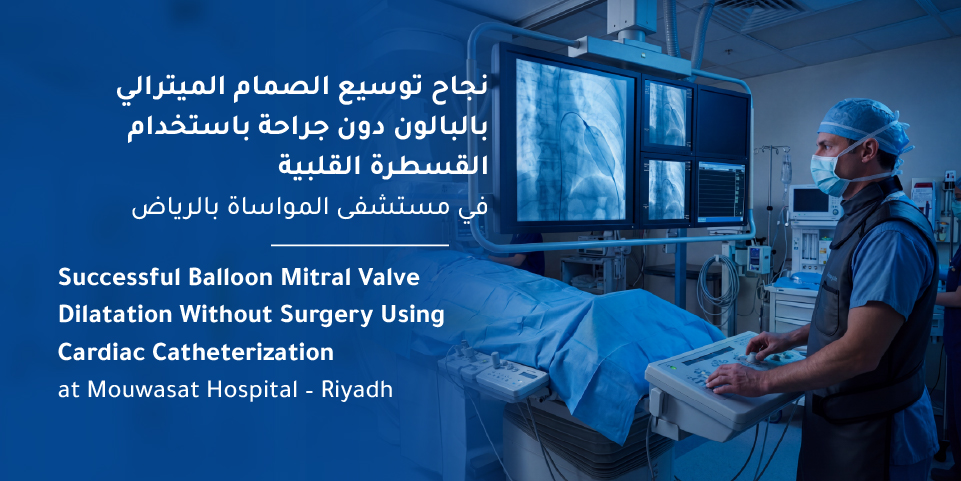 نجاح توسيع الصمام الميترالي بالبالون دون جراحة باستخدام القسطرة القلبية
في مستشفى المواساة بالرياض

Successful Balloon Mitral Valve Dilatation Without Surgery Using Cardiac Catheterization
at Mouwasat Hospital - Riyadh